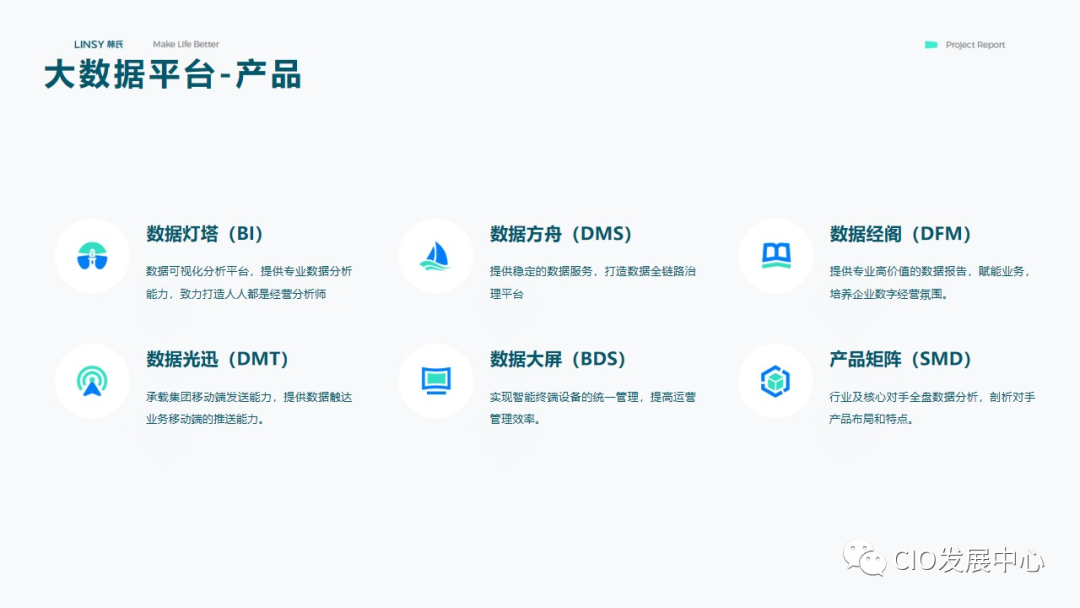 LINSY 林氏 Make Life Better

Project Report

大数据平台-产品

数据灯塔（BI）

数据可视化分析平台，提供专业数据分析能力，致力打造人人都是经营分析师

数据方舟（DMS）

提供稳定的数据服务，打造数据全链路治理平台

数据经阁（DFM）

提供专业高价值的数据报告，赋能业务，培养企业数字经营氛围。

数据光迅（DMT）

承载集团移动端发送能力，提供数据触达业务移动端的推送能力。

数据大屏（BDS）

实现智能终端设备的统一管理，提高运营管理效率。

产品矩阵（SMD）

行业及核心对手全盘数据分析，剖析对手产品布局和特点。

CIO发展中心